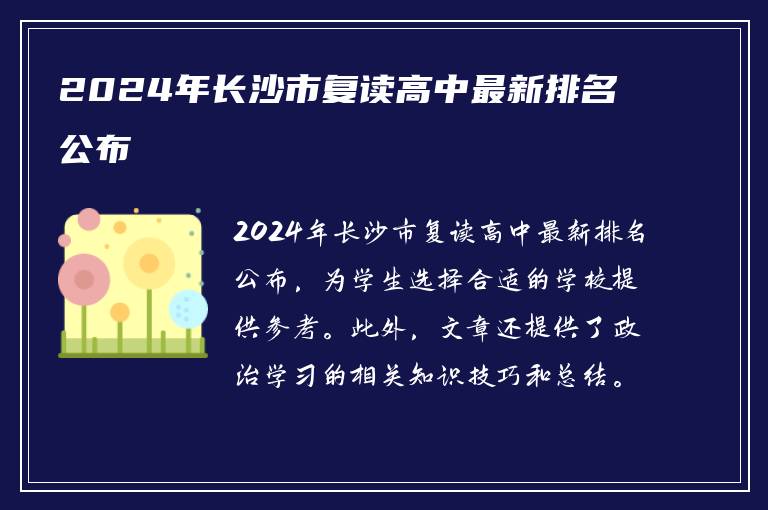 2024年长沙市复读高中最新排名公布

2024年长沙市复读高中最新排名公布，为学生选择合适的学校提供参考。此外，文章还提供了政治学习的相关知识技巧和总结。